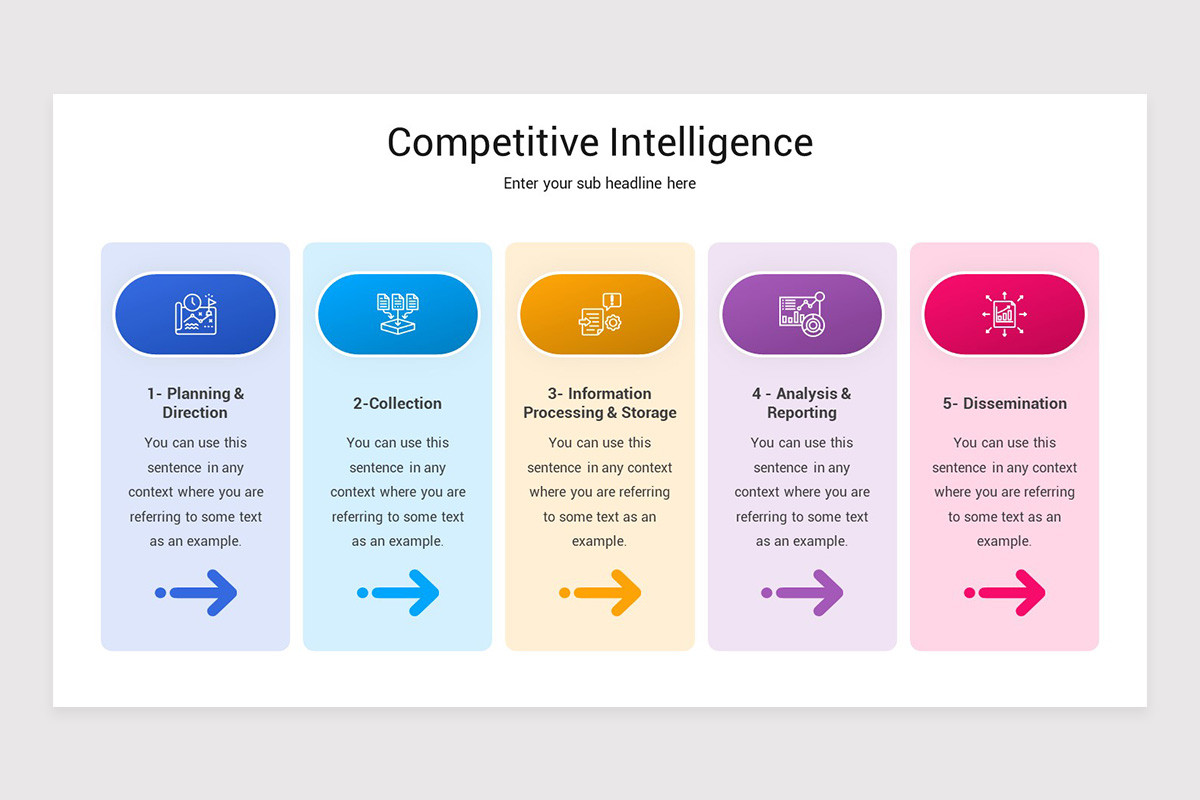 Competitive Intelligence

Enter your sub headline here

1- Planning & Direction

You can use this sentence in any context where you are referring to some text as an example.

2-Collection

You can use this sentence in any context where you are referring to some text as an example.

3- Information Processing & Storage

You can use this sentence in any context where you are referring to some text as an example.

4 - Analysis & Reporting

You can use this sentence in any context where you are referring to some text as an example.

5- Dissemination

You can use this sentence in any context where you are referring to some text as an example.